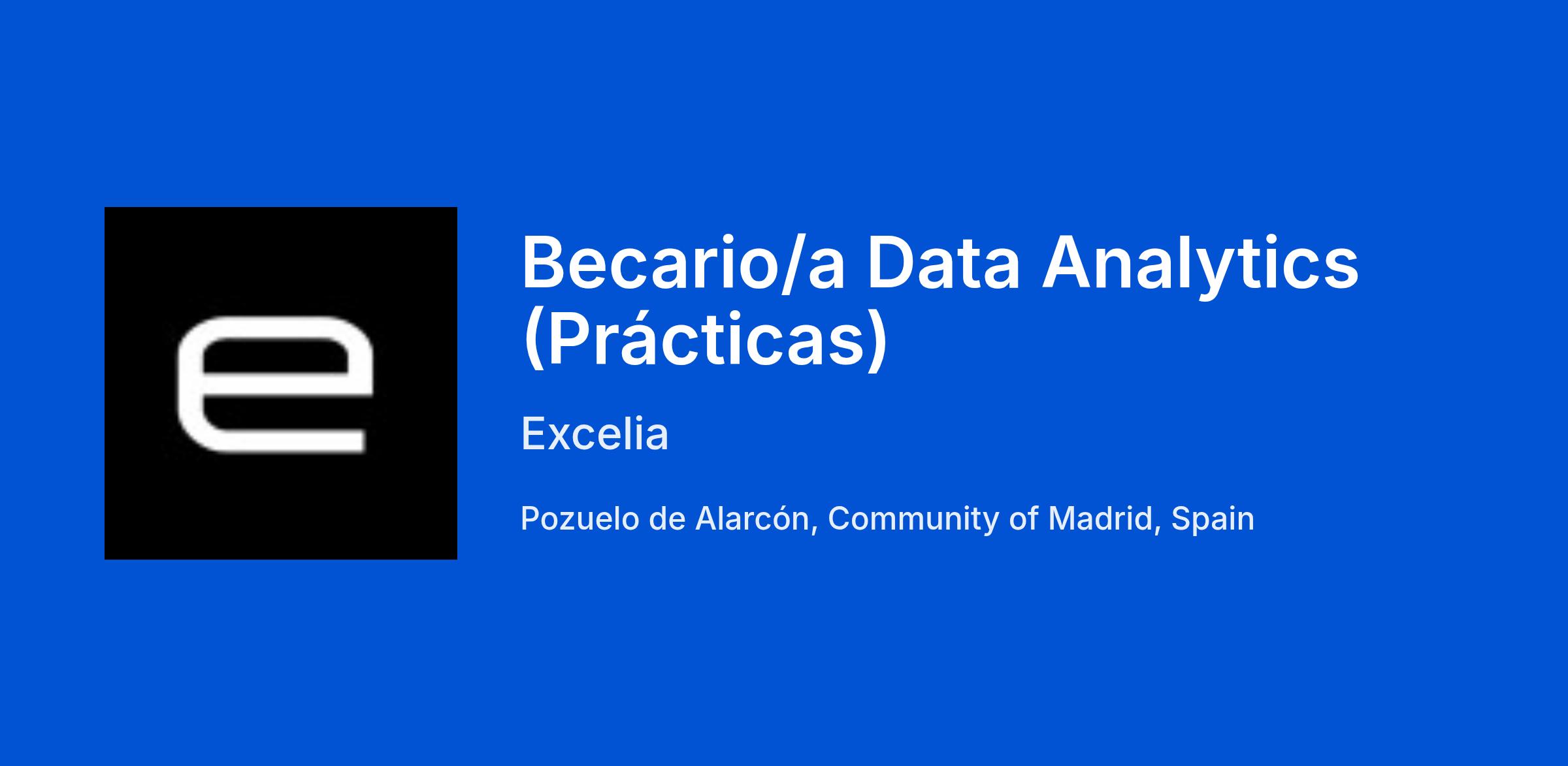 e

Becario/a Data Analytics (Prácticas)

Excelia

Pozuelo de Alarcón, Community of Madrid, Spain